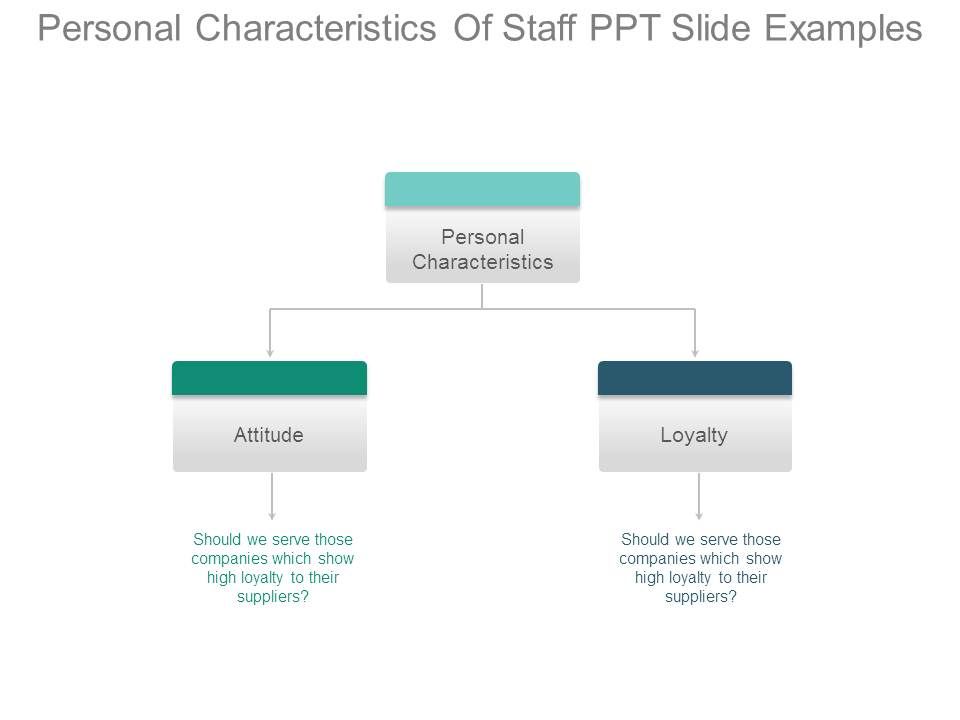 Personal Characteristics Of Staff PPT Slide Examples

Personal Characteristics

Attitude

Loyalty

Should we serve those companies which show high loyalty to their suppliers?

Should we serve those companies which show high loyalty to their suppliers?